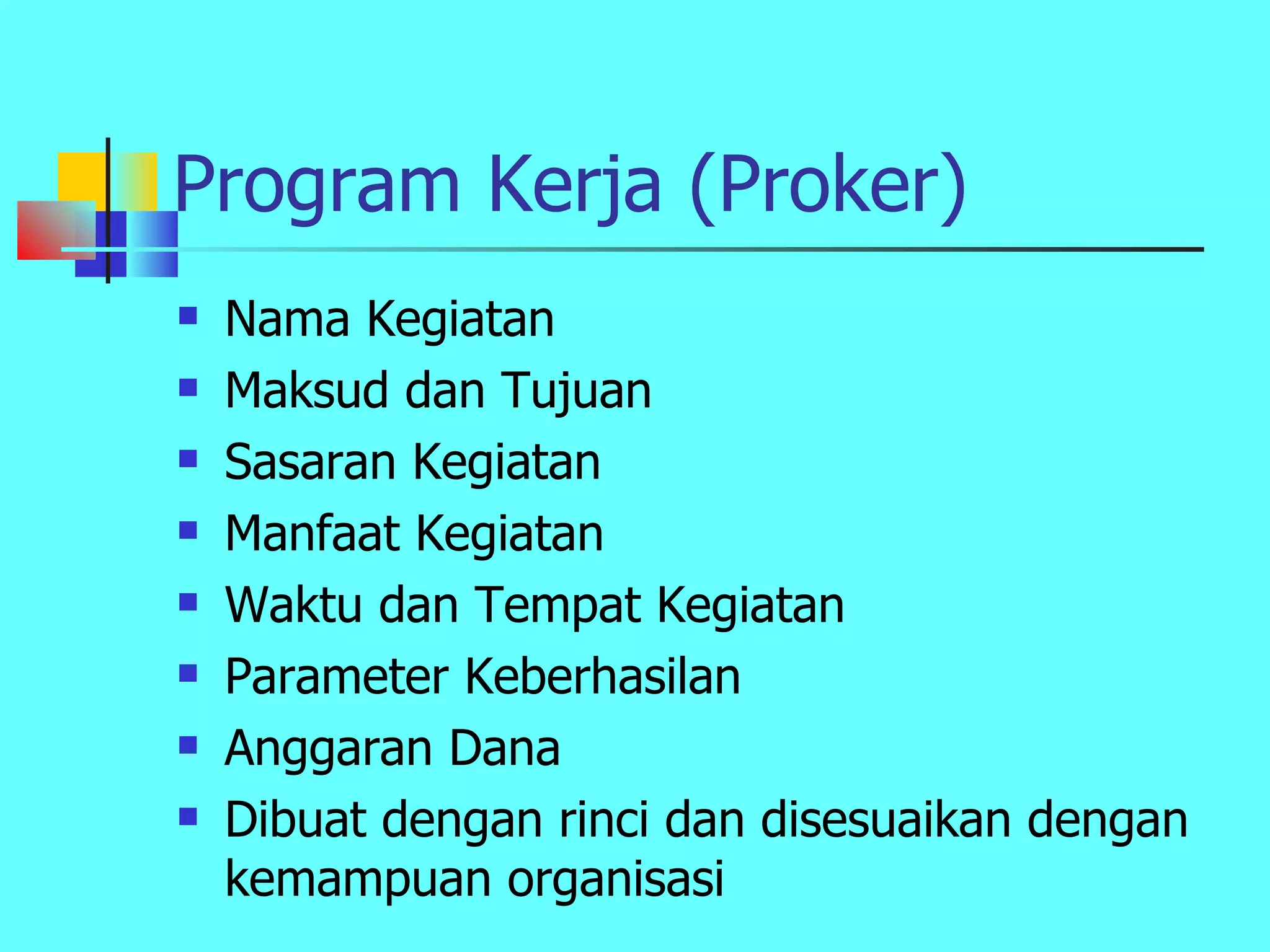 Program Kerja (Proker)

- Nama Kegiatan
- Maksud dan Tujuan
- Sasaran Kegiatan
- Manfaat Kegiatan
- Waktu dan Tempat Kegiatan
- Parameter Keberhasilan
- Anggaran Dana
- Dibuat dengan rinci dan disesuaikan dengan kemampuan organisasi